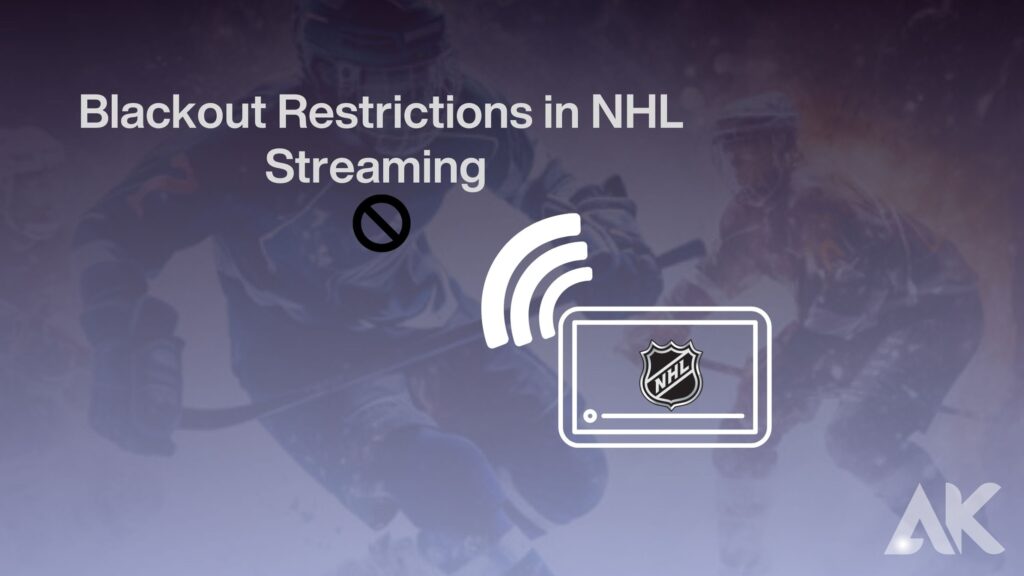 Blackout Restrictions in NHL Streaming

NHL

AK